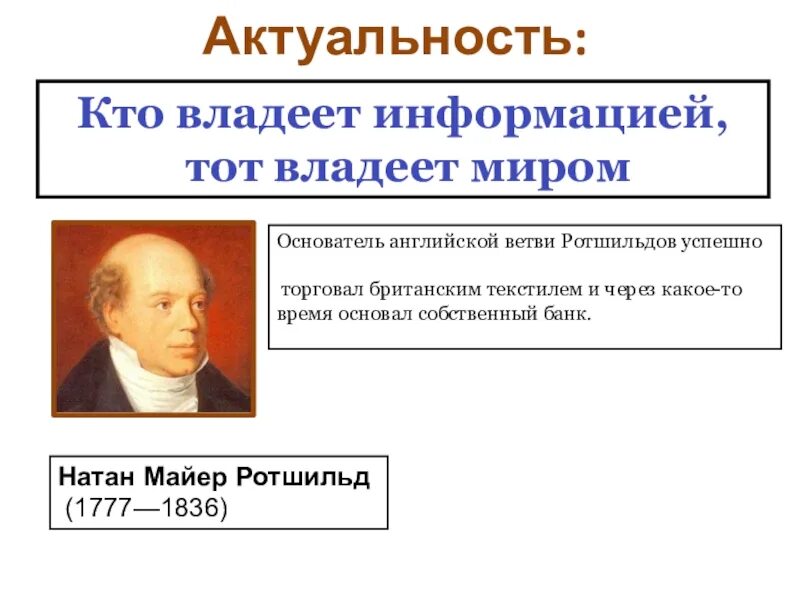 Актуальность:

Кто владеет информацией, тот владеет миром

Основатель английской ветви Ротшильдов успешно

торговал британским текстилем и через какое-то время основал собственный банк.

Натан Майер Ротшильд
(1777—1836)